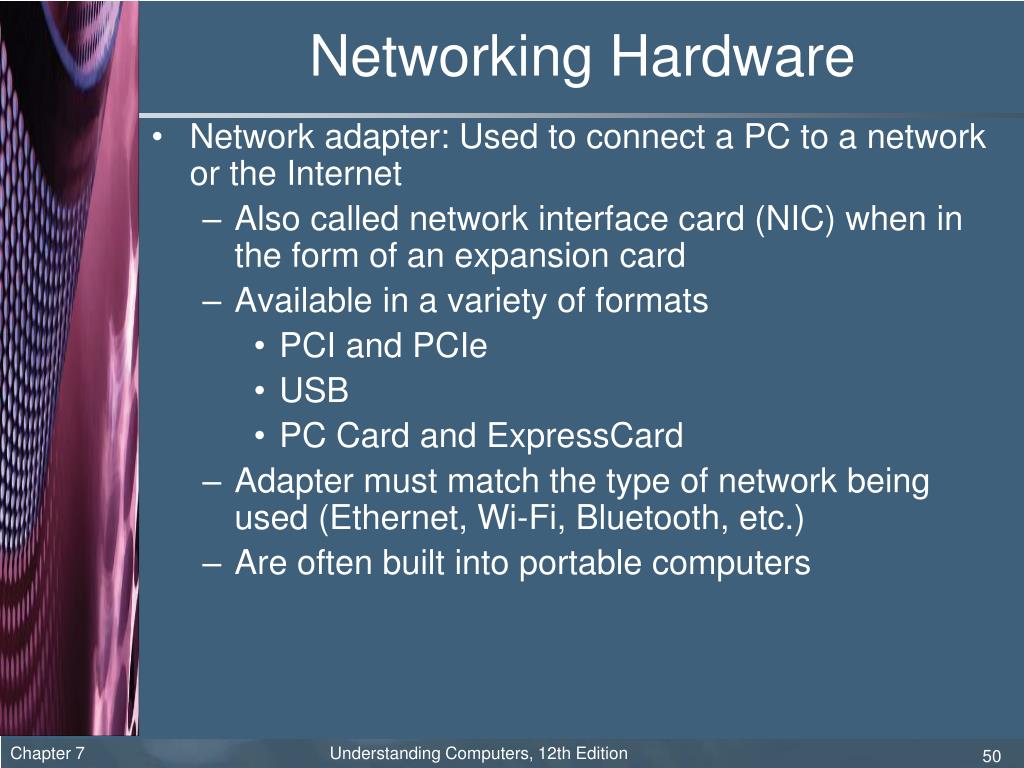 Networking Hardware

• Network adapter: Used to connect a PC to a network or the Internet
– Also called network interface card (NIC) when in the form of an expansion card
– Available in a variety of formats
• PCI and PCIe
• USB
• PC Card and ExpressCard
– Adapter must match the type of network being used (Ethernet, Wi-Fi, Bluetooth, etc.)
– Are often built into portable computers

Chapter 7

Understanding Computers, 12th Edition

50